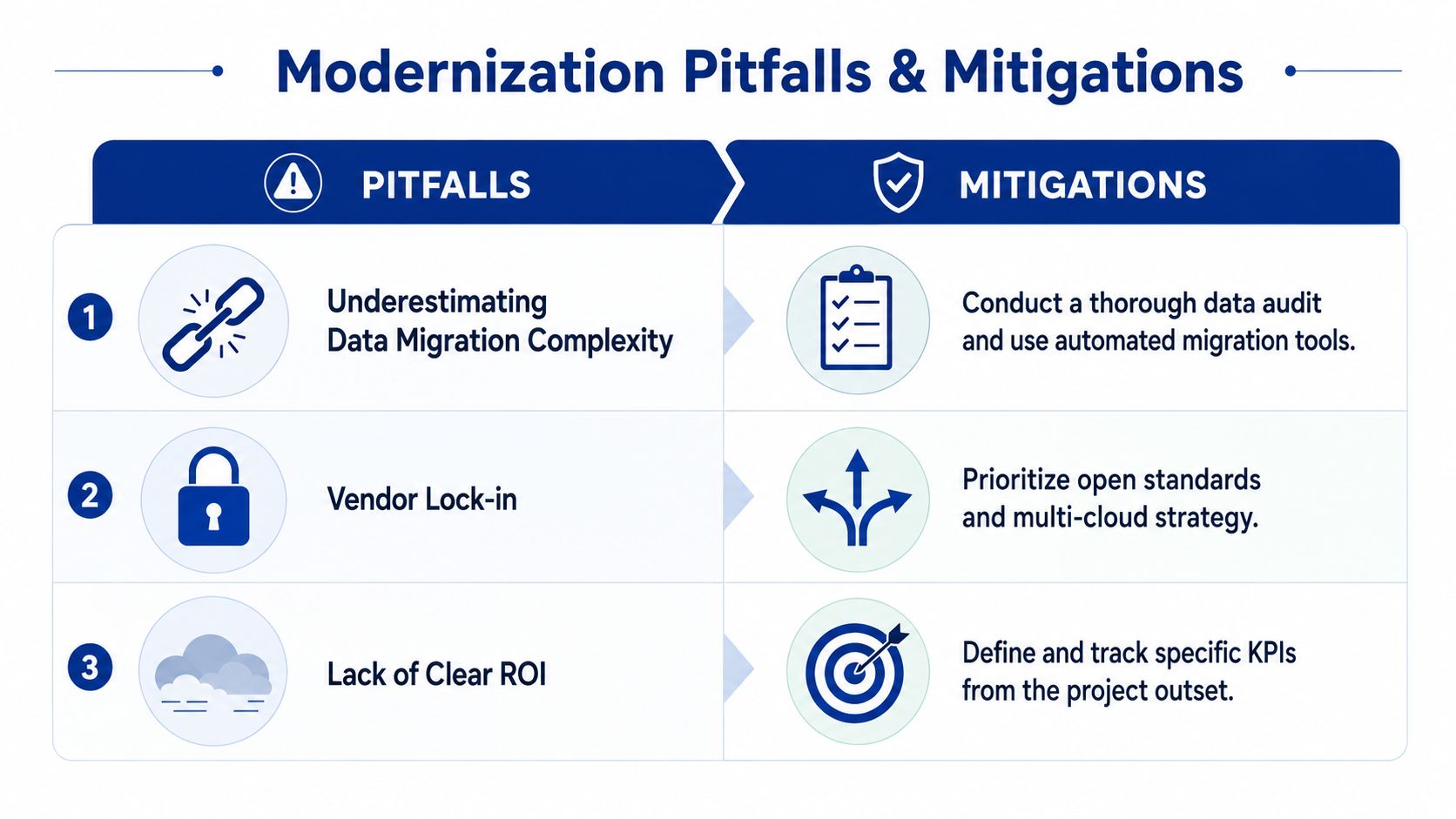 Modernization Pitfalls & Mitigations

| PITFALLS | MITIGATIONS |
|---|---|
| 1 Underestimating Data Migration Complexity | Conduct a thorough data audit and use automated migration tools. |
| 2 Vendor Lock-in | Prioritize open standards and multi-cloud strategy. |
| 3 Lack of Clear ROI | Define and track specific KPIs from the project outset. |